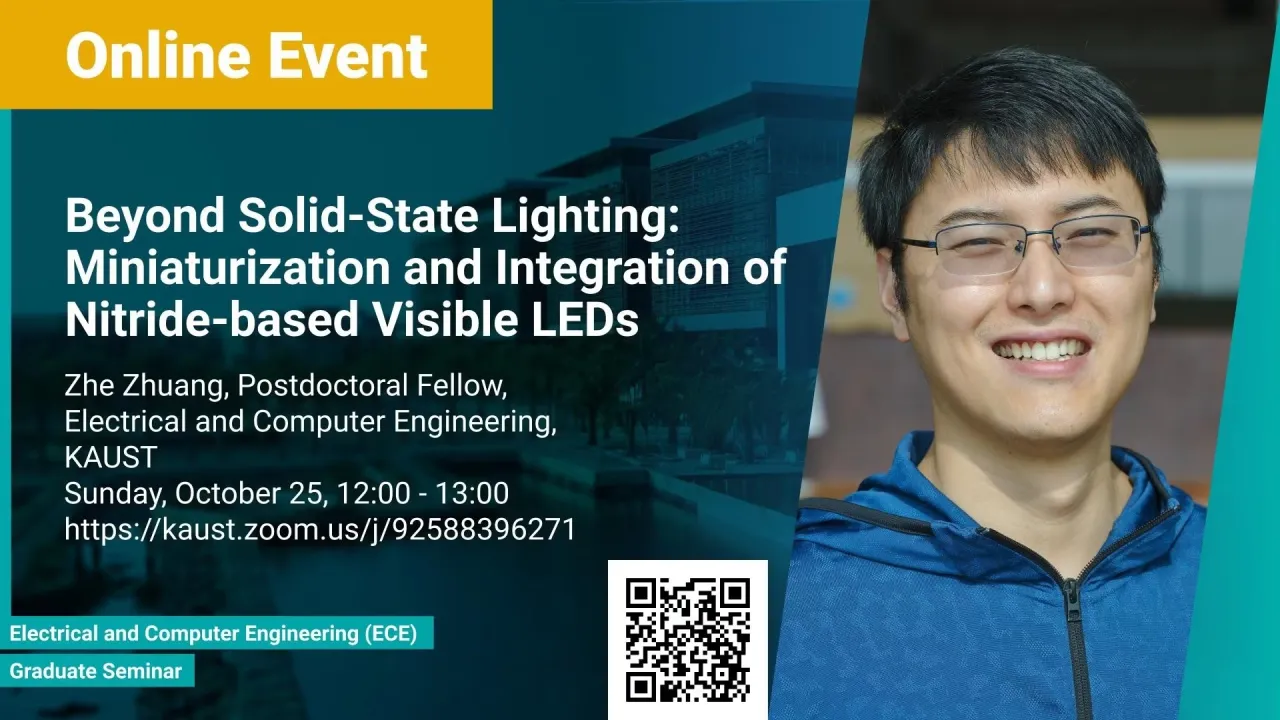 Online Event

Beyond Solid-State Lighting: Miniaturization and Integration of Nitride-based Visible LEDs

Zhe Zhuang, Postdoctoral Fellow, Electrical and Computer Engineering, KAUST
Sunday, October 25, 12:00 - 13:00
https://kaust.zoom.us/j/92588396271

Electrical and Computer Engineering (ECE)
Graduate Seminar